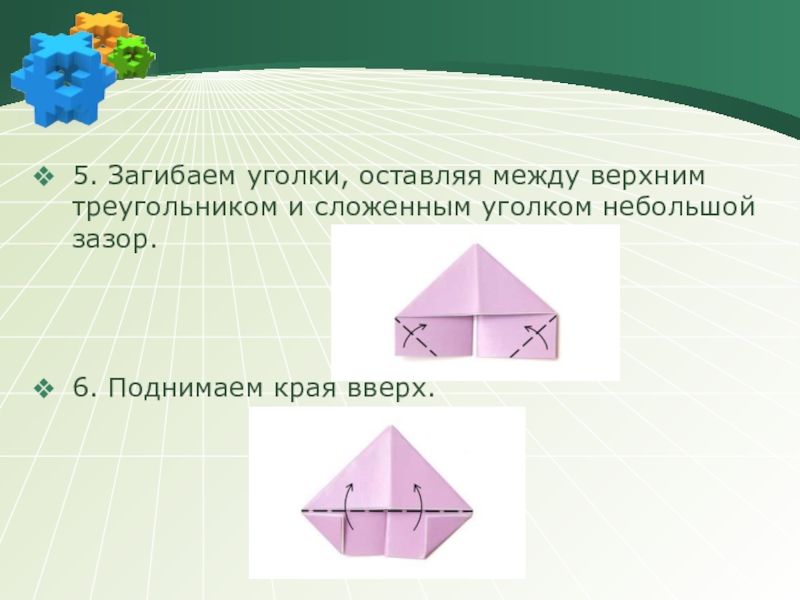 5. Загибаем уголки, оставляя между верхним треугольником и сложенным уголком небольшой зазор.

6. Поднимаем края вверх.